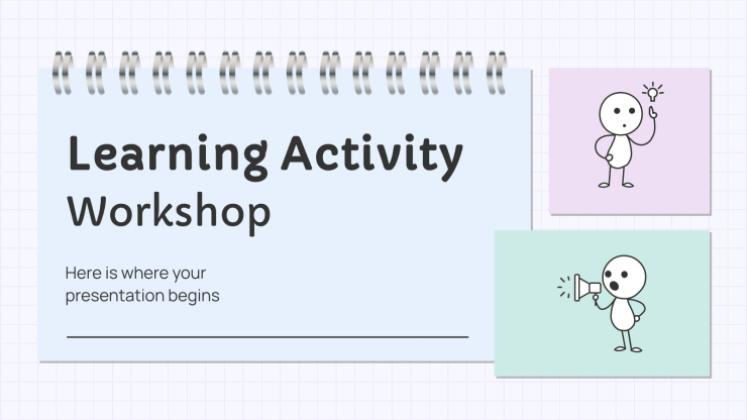 Learning Activity
Workshop

Here is where your presentation begins